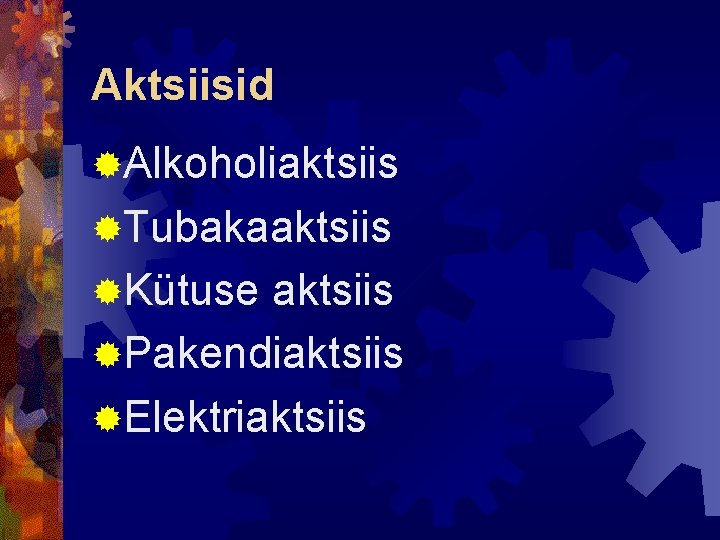 Aktsiisid

Alkoholiaktsiis
Tubakaaktsiis
Kütuse aktsiis
Pakendiaktsiis
Elektriaktsiis